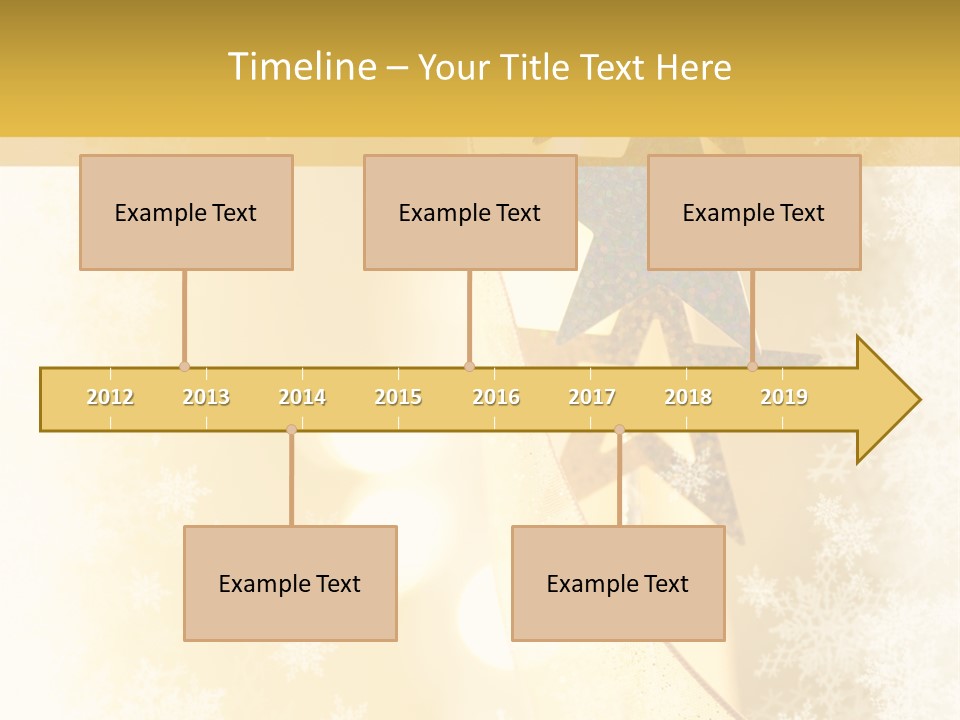 Timeline – Your Title Text Here

Example Text

Example Text

Example Text

2012 2013 2014 2015 2016 2017 2018 2019

Example Text

Example Text